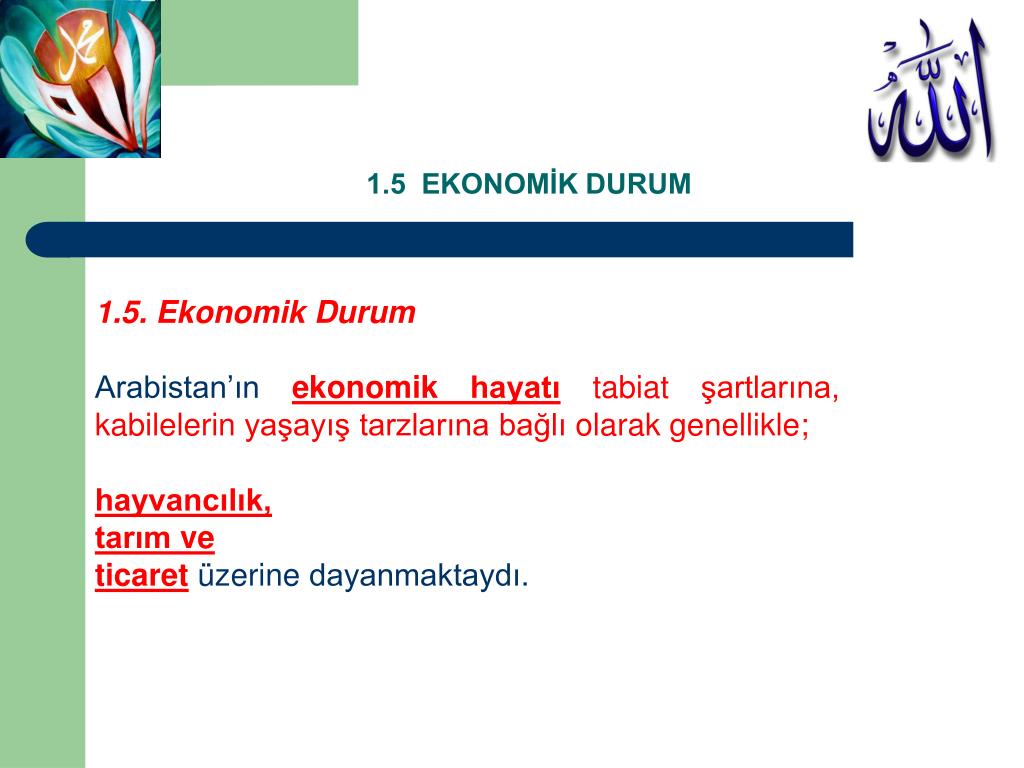 محمد

الله

1.5 EKONOMİK DURUM

1.5. Ekonomik Durum

Arabistan’ın ekonomik hayatı tabiat şartlarına, kabilelerin yaşayış tarzlarına bağlı olarak genellikle;

hayvancılık,
tarım ve
ticaret üzerine dayanmaktaydı.